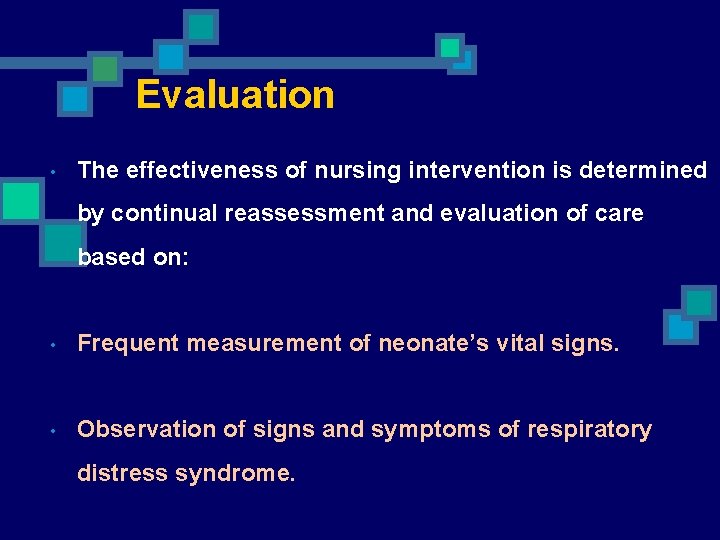 Evaluation

• The effectiveness of nursing intervention is determined by continual reassessment and evaluation of care based on:

• Frequent measurement of neonate's vital signs.

• Observation of signs and symptoms of respiratory distress syndrome.